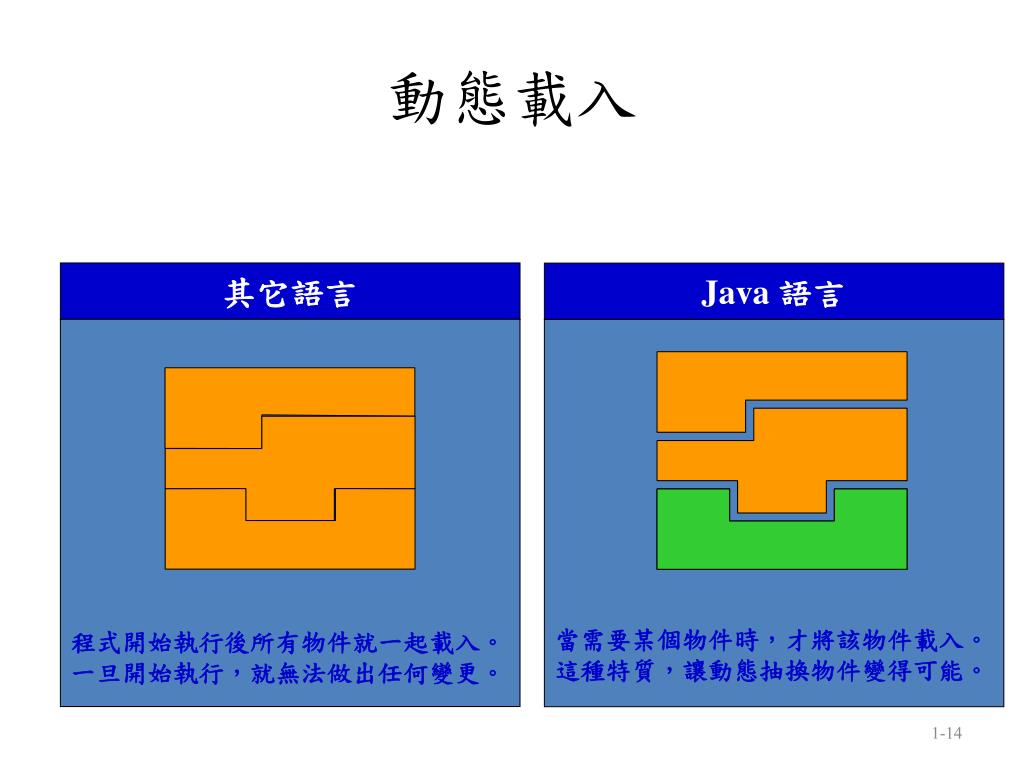 動態載入

其它語言

程式開始執行後所有物件就一起載入。一旦開始執行，就無法做出任何變更。

Java 語言

當需要某個物件時，才將該物件載入。這種特質，讓動態抽換物件變得可能。

1-14